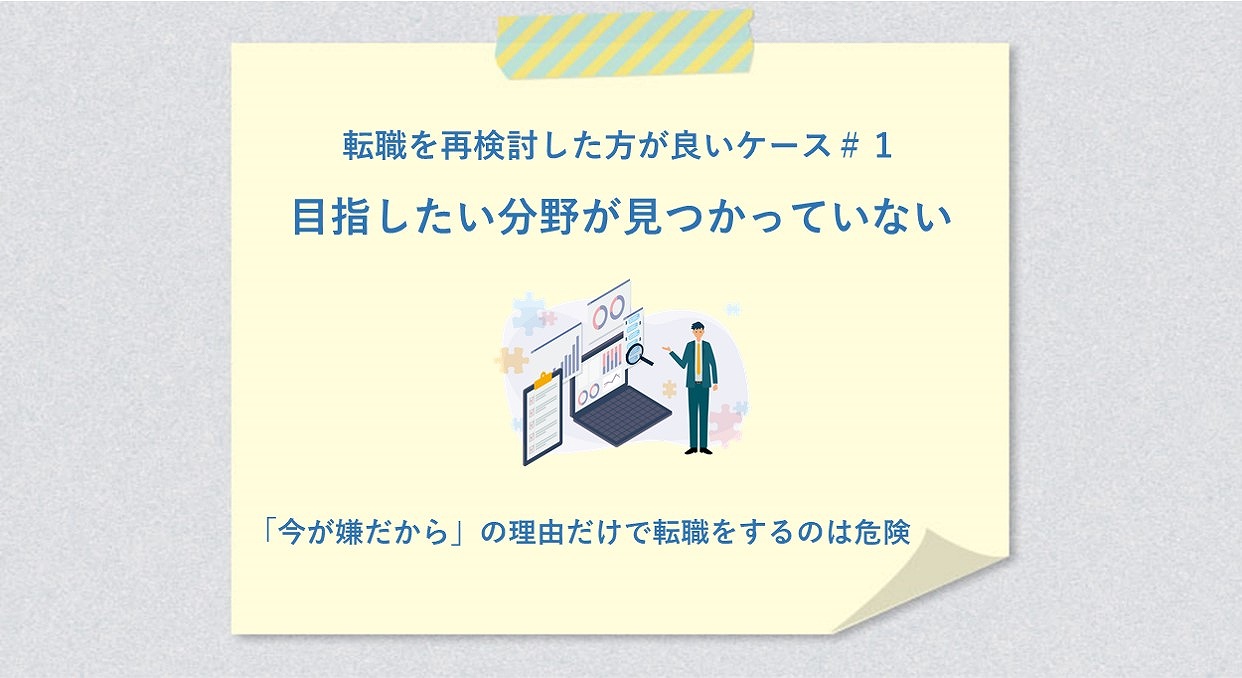 転職を再検討した方が良いケース＃１

目指したい分野が見つかっていない

「今が嫌だから」の理由だけで転職をするのは危険